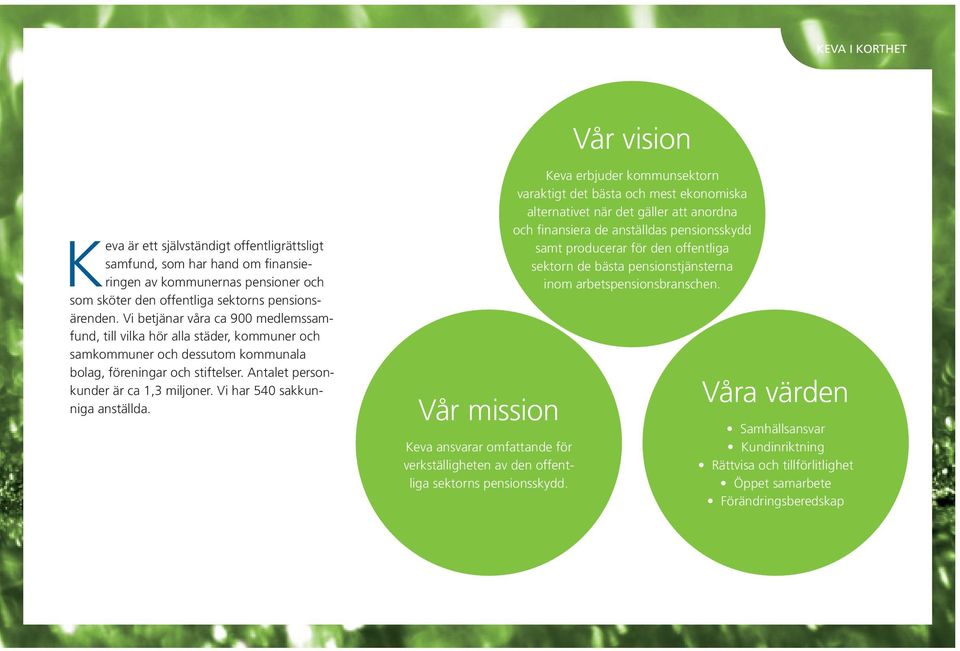 KEVA I KORTHET

Keva är ett självständigt offentligrättsligt samfund, som har hand om finansieringen av kommunernas pensioner och som sköter den offentliga sektorns pensionsärenden. Vi betjänar våra ca 900 medlemssamfund, till vilka hör alla städer, kommuner och samkommuner och dessutom kommunala bolag, föreningar och stiftelser. Antalet personkunder är ca 1,3 miljoner. Vi har 540 sakkunniga anställda.

Vår vision

Keva erbjuder kommunsektorn varaktigt det bästa och mest ekonomiska alternativet när det gäller att anordna och finansiera de anställdas pensionsskydd samt producerar för den offentliga sektorn de bästa pensionstjänsterna inom arbetspensionsbranschen.

Vår mission

Keva ansvarar omfattande för verkställigheten av den offentliga sektorns pensionsskydd.

Våra värden

• Samhällsansvar
• Kundinriktning
• Rättvisa och tillförlitlighet
• Öppet samarbete
• Förändringsberedskap